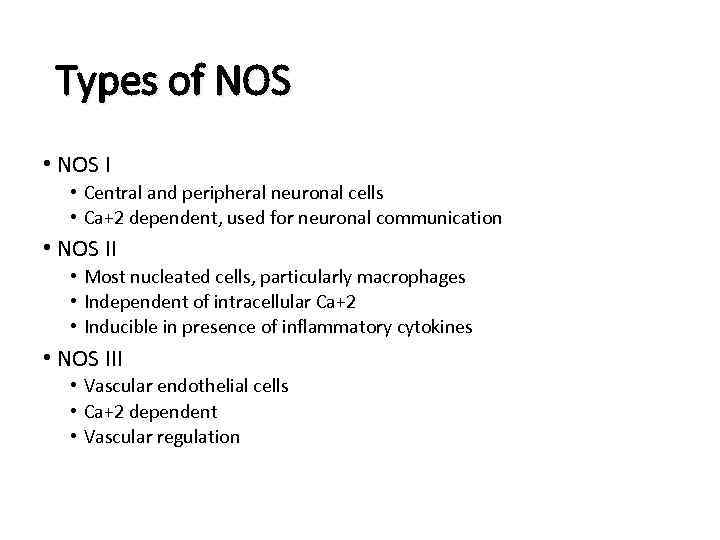 Types of NOS

• NOS I
  • Central and peripheral neuronal cells
  • Ca+2 dependent, used for neuronal communication
• NOS II
  • Most nucleated cells, particularly macrophages
  • Independent of intracellular Ca+2
  • Inducible in presence of inflammatory cytokines
• NOS III
  • Vascular endothelial cells
  • Ca+2 dependent
  • Vascular regulation